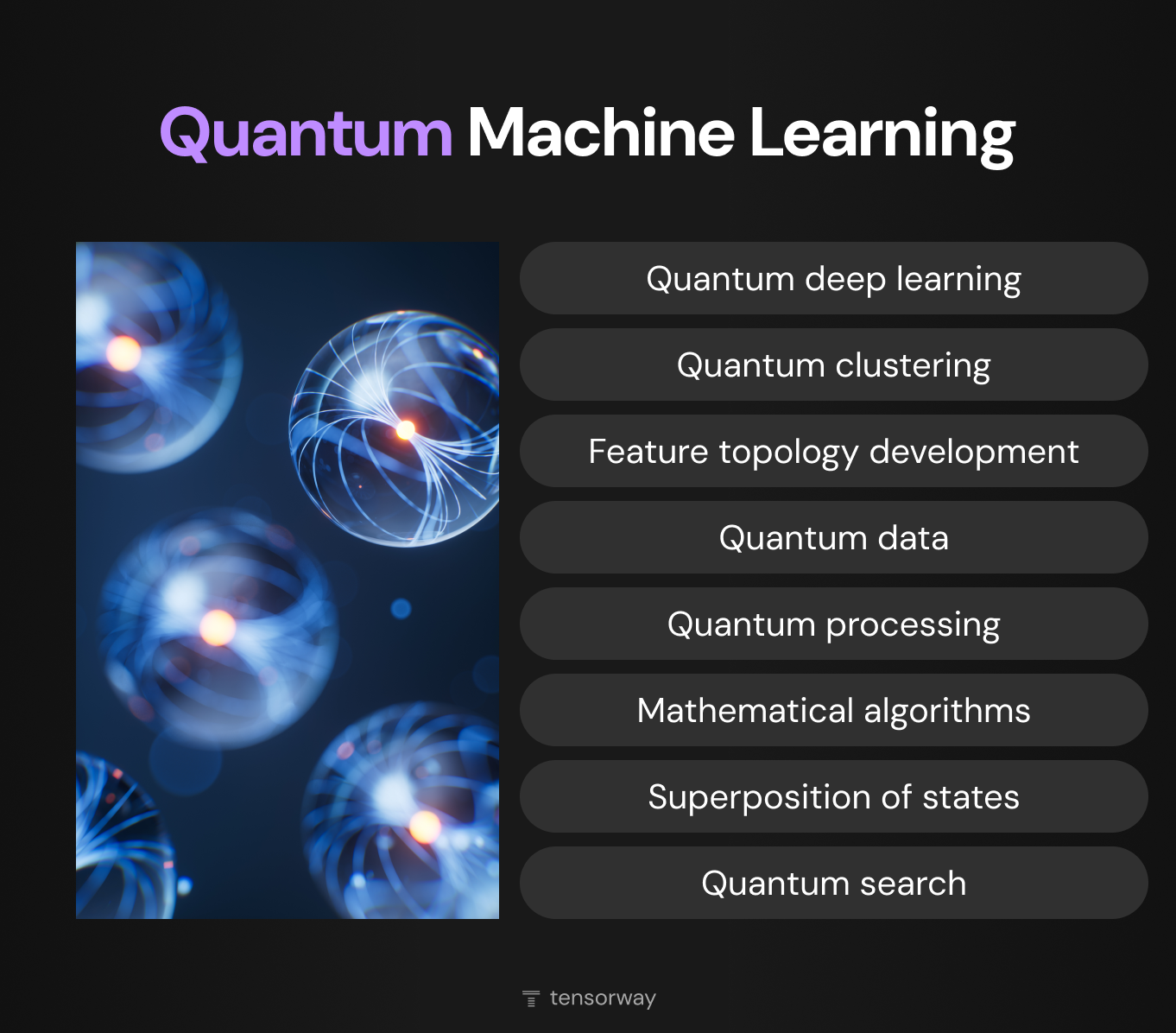 Quantum Machine Learning

Quantum deep learning

Quantum clustering

Feature topology development

Quantum data

Quantum processing

Mathematical algorithms

Superposition of states

Quantum search

tensorway